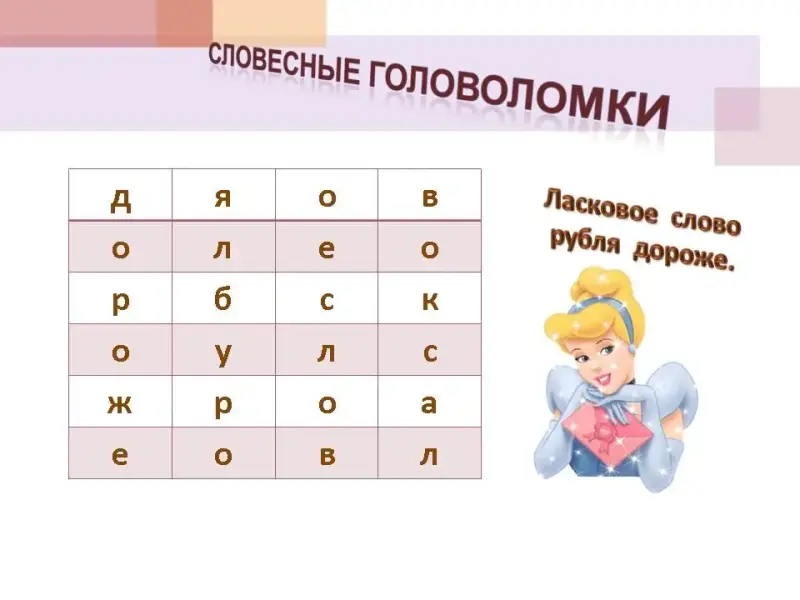 СЛОВЕСНЫЕ ГОЛОВОЛОМКИ

| д | я | о | в |
|---|---|---|---|
| о | л | е | о |
| р | б | с | к |
| о | у | л | с |
| ж | р | о | а |
| е | о | в | л |

Ласковое слово рубля дороже.